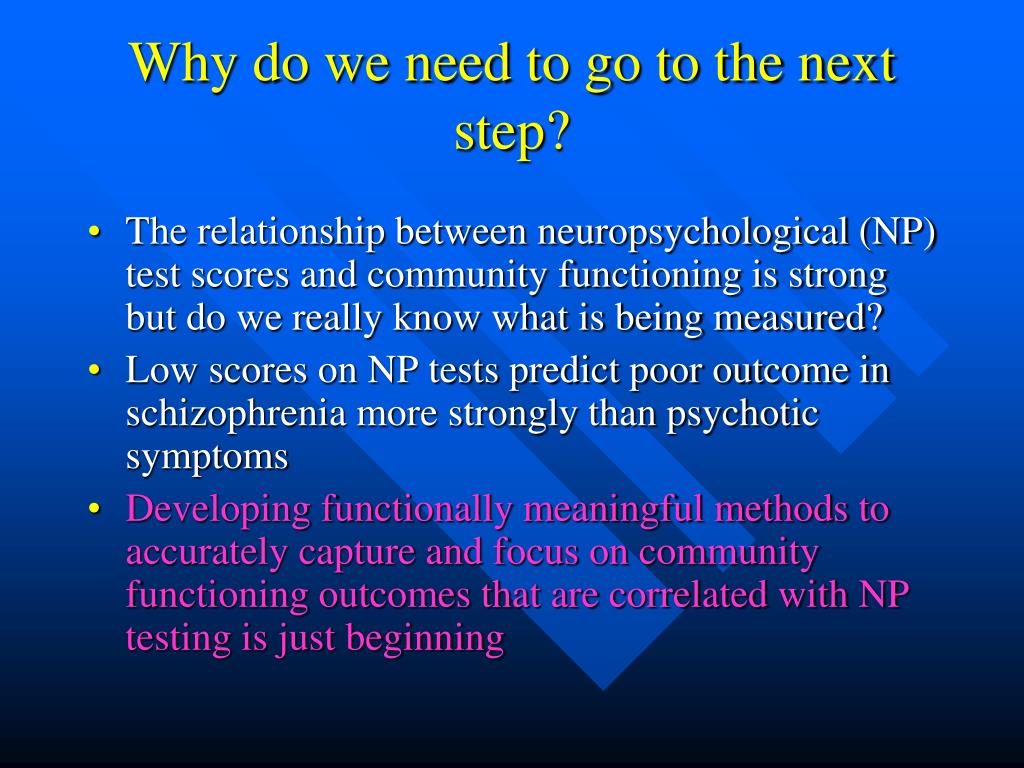 Why do we need to go to the next step?

• The relationship between neuropsychological (NP) test scores and community functioning is strong but do we really know what is being measured?
• Low scores on NP tests predict poor outcome in schizophrenia more strongly than psychotic symptoms
• Developing functionally meaningful methods to accurately capture and focus on community functioning outcomes that are correlated with NP testing is just beginning